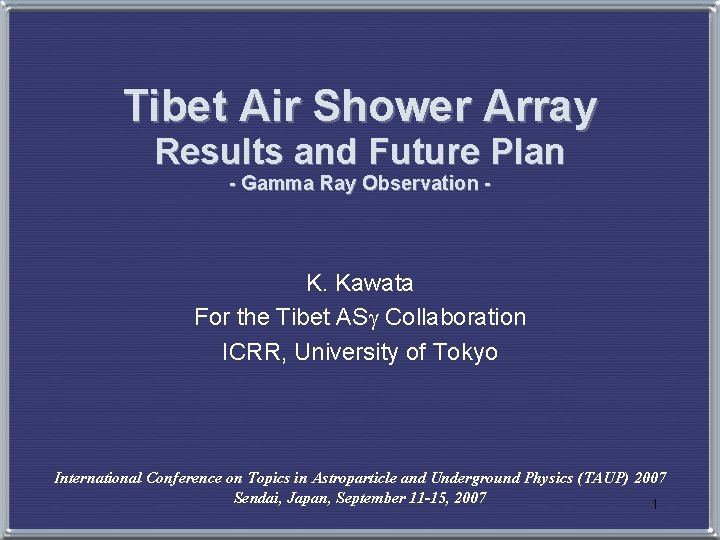 Tibet Air Shower Array
Results and Future Plan
- Gamma Ray Observation -

K. Kawata
For the Tibet AS$\gamma$ Collaboration
ICRR, University of Tokyo

International Conference on Topics in Astroparticle and Underground Physics (TAUP) 2007
Sendai, Japan, September 11-15, 2007

1